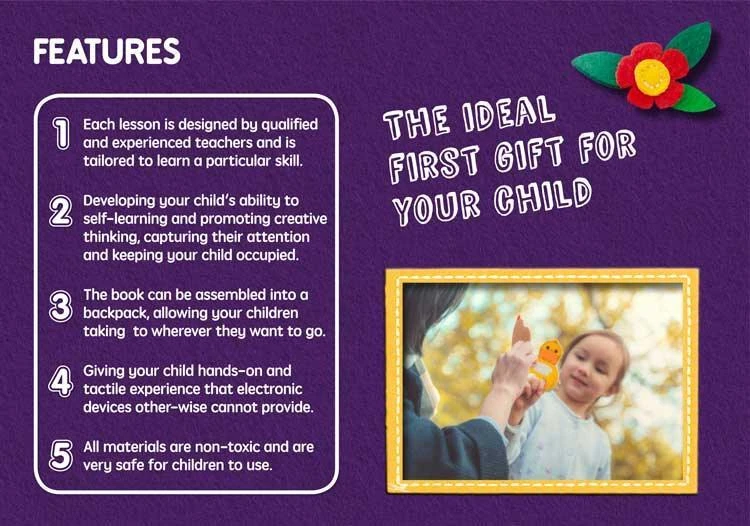 FEATURES

1 Each lesson is designed by qualified and experienced teachers and is tailored to learn a particular skill.

2 Developing your child's ability to self-learning and promoting creative thinking, capturing their attention and keeping your child occupied.

3 The book can be assembled into a backpack, allowing your children taking to wherever they want to go.

4 Giving your child hands-on and tactile experience that electronic devices other-wise cannot provide.

5 All materials are non-toxic and are very safe for children to use.

THE IDEAL FIRST GIFT FOR YOUR CHILD